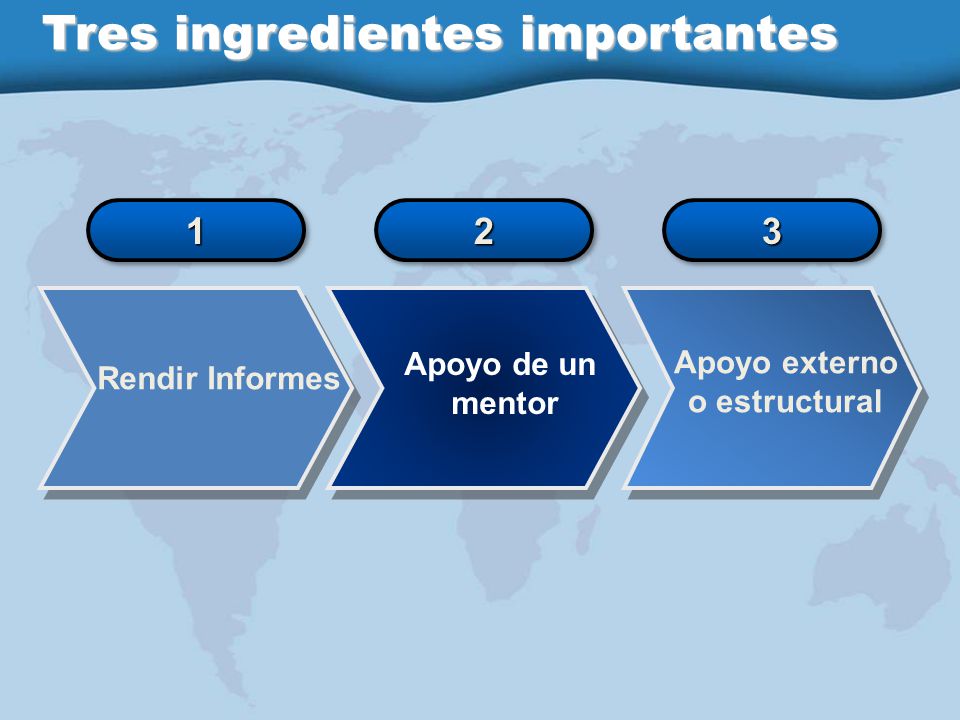 Tres ingredientes importantes

1

2

3

Rendir Informes

Apoyo de un mentor

Apoyo externo o estructural